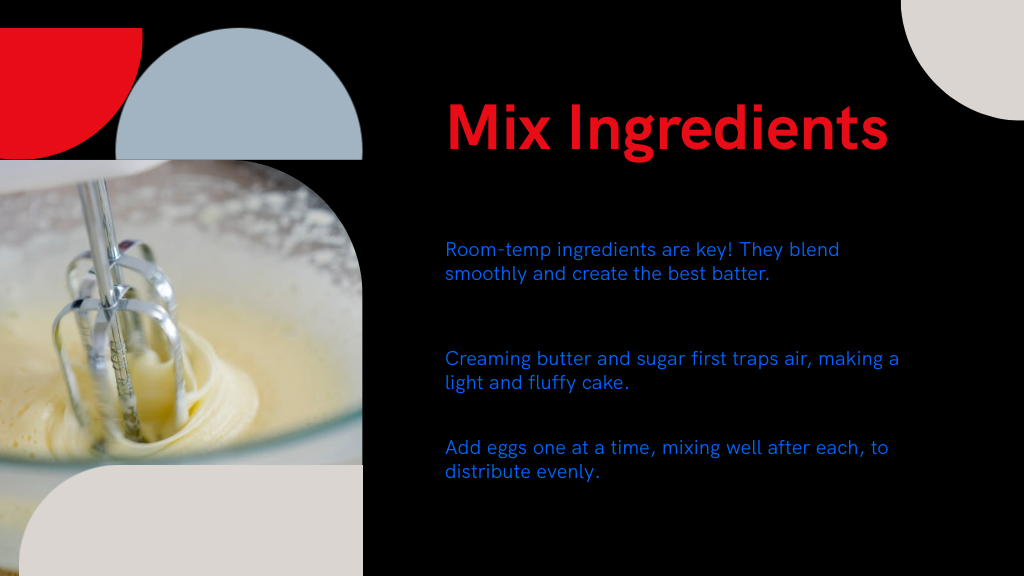 Mix Ingredients

Room-temp ingredients are key! They blend smoothly and create the best batter.

Creaming butter and sugar first traps air, making a light and fluffy cake.

Add eggs one at a time, mixing well after each, to distribute evenly.